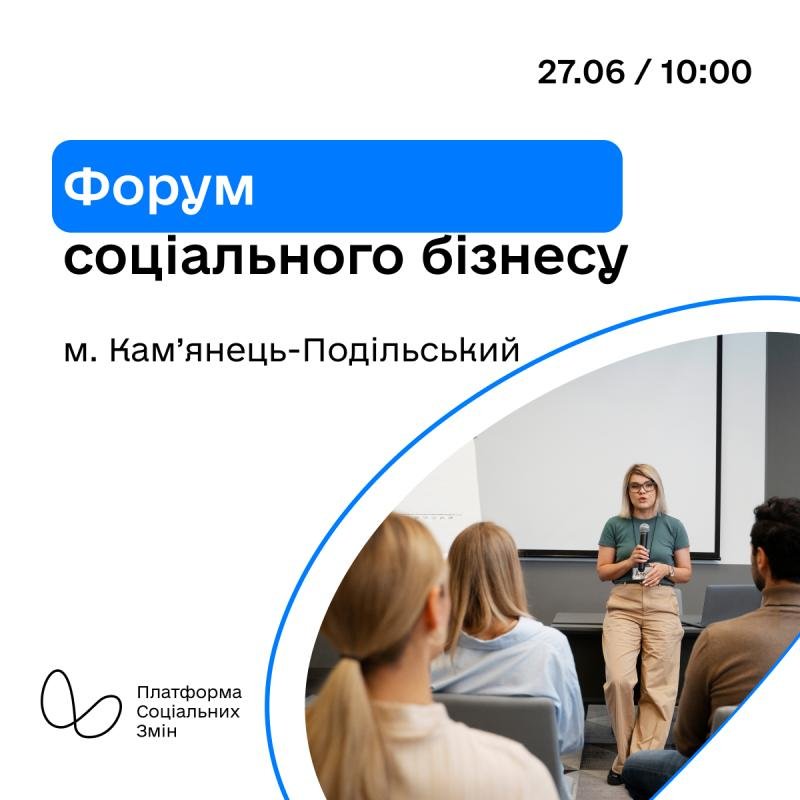 27.06 / 10:00

Форум соціального бізнесу

м. Кам’янець-Подільський

Платформа Соціальних Змін